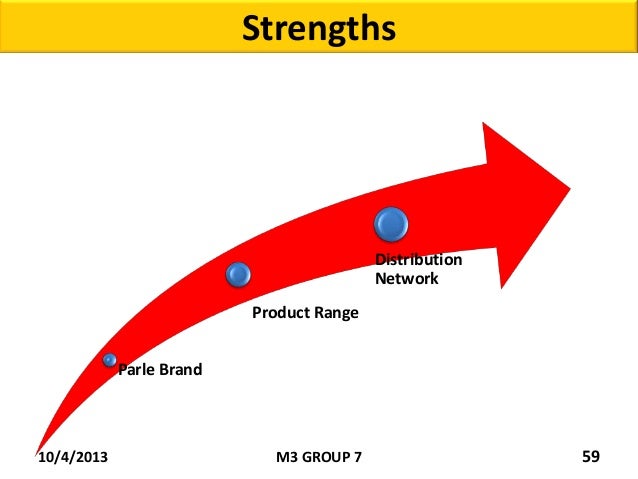 Strengths

Parle Brand

Product Range

Distribution Network

10/4/2013

M3 GROUP 7

59